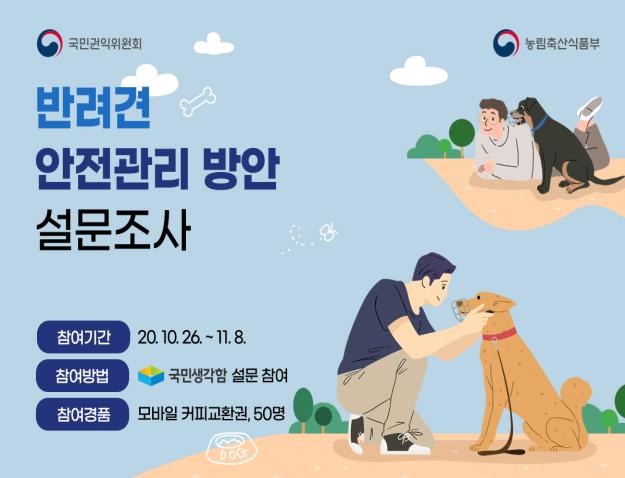 국민권익위원회

농림축산식품부

반려견
안전관리 방안
설문조사

참여기간 20. 10. 26. ~ 11. 8.

참여방법 국민생각함 설문 참여

참여경품 모바일 커피교환권, 50명

DOG